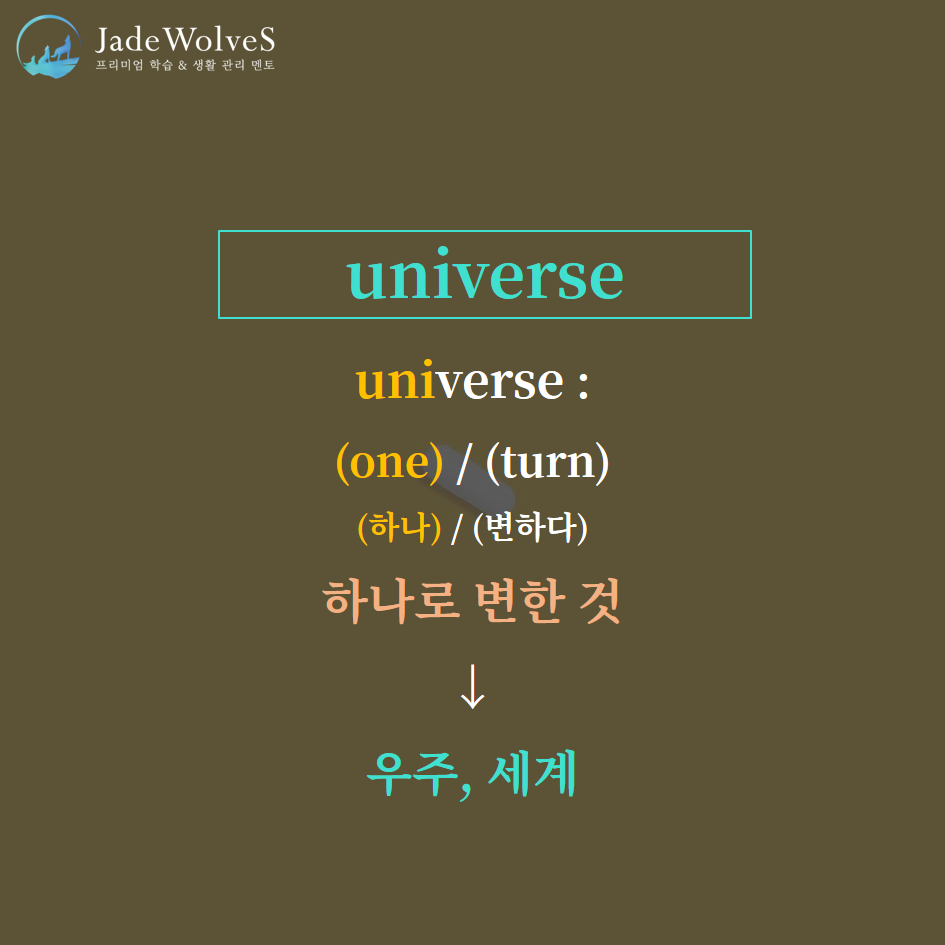 JadeWolveS
프리미엄 학습 & 생활 관리 멘토

universe

universe :

(one) / (turn)

(하나) / (변하다)

하나로 변한 것

↓

우주, 세계